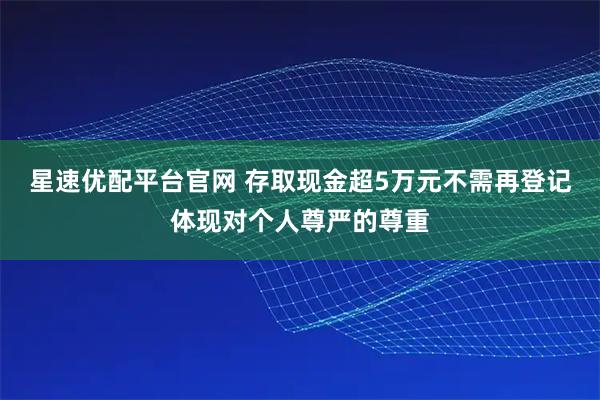 星速优配平台官网 存取现金超5万元不需再登记 体现对个人尊严的尊重